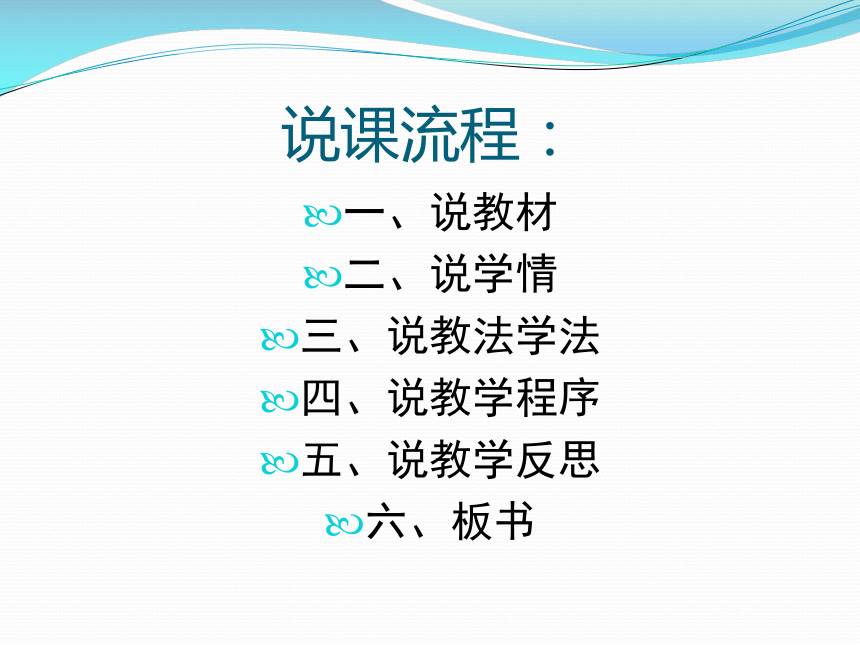 说课流程：

一、说教材
二、说学情
三、说教法学法
四、说教学程序
五、说教学反思
六、板书